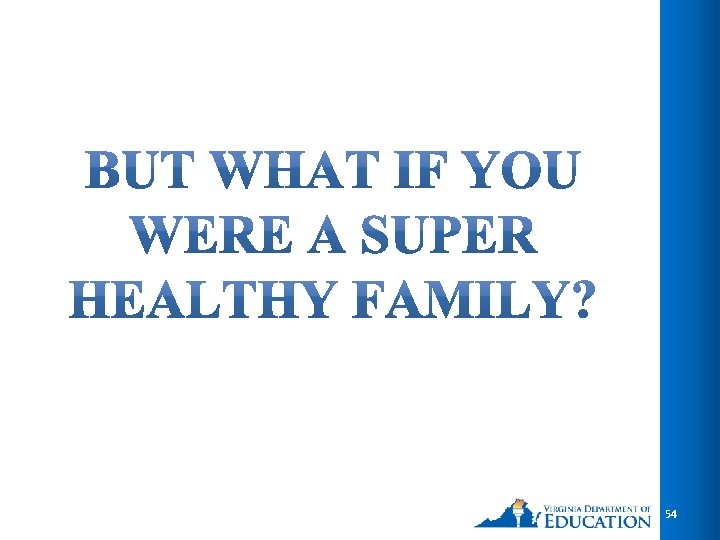 BUT WHAT IF YOU WERE A SUPER HEALTHY FAMILY?

VIRGINIA DEPARTMENT OF EDUCATION

54